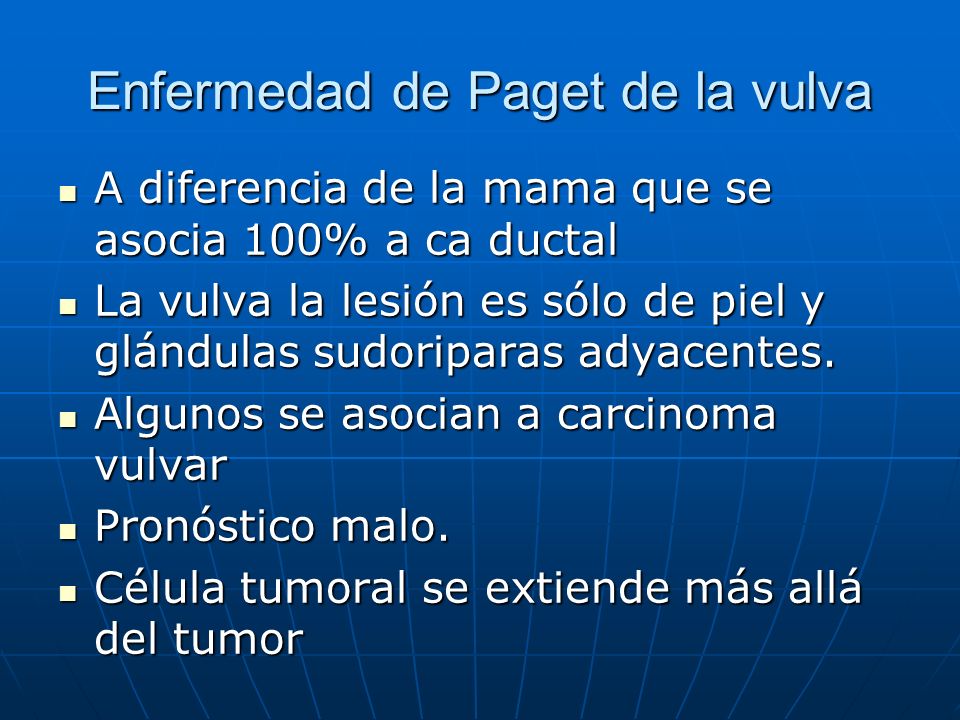 Enfermedad de Paget de la vulva

- A diferencia de la mama que se asocia 100% a ca ductal
- La vulva la lesión es sólo de piel y glándulas sudoriparas adyacentes.
- Algunos se asocian a carcinoma vulvar
- Pronóstico malo.
- Célula tumoral se extiende más allá del tumor